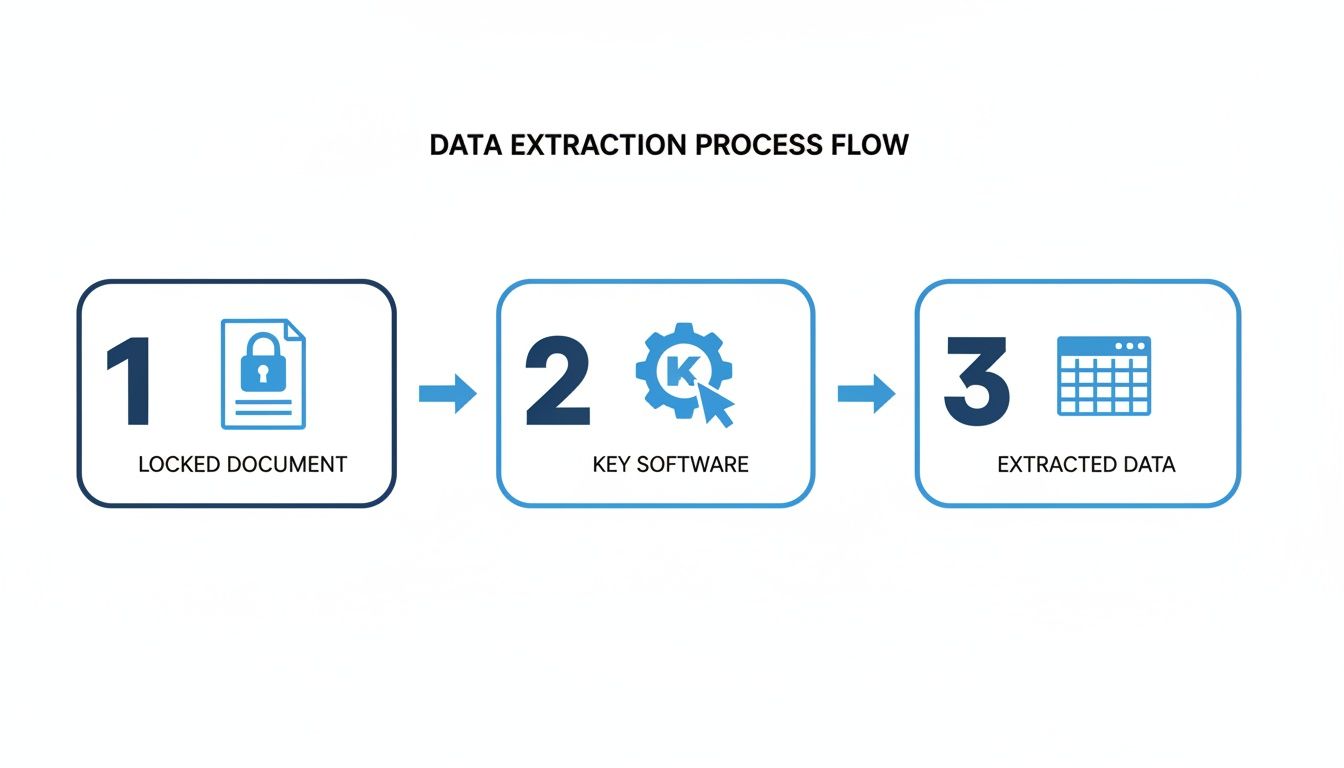 DATA EXTRACTION PROCESS FLOW

1

LOCKED DOCUMENT

2

K

KEY SOFTWARE

3

EXTRACTED DATA